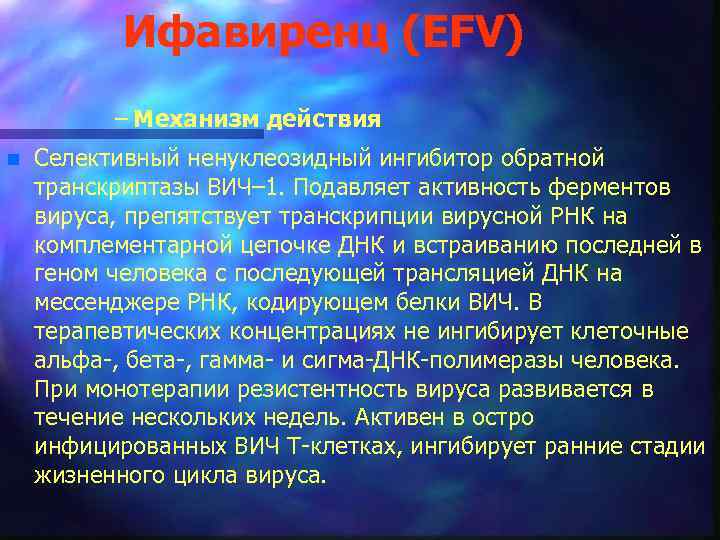 Ифавиренц (EFV)

– Механизм действия

Селективный ненуклеозидный ингибитор обратной транскриптазы ВИЧ–1. Подавляет активность ферментов вируса, препятствует транскрипции вирусной РНК на комплементарной цепочке ДНК и встраиванию последней в геном человека с последующей трансляцией ДНК на мессенджере РНК, кодирующем белки ВИЧ. В терапевтических концентрациях не ингибирует клеточные альфа-, бета-, гамма- и сигма-ДНК-полимеразы человека. При монотерапии резистентность вируса развивается в течение нескольких недель. Активен в остро инфицированных ВИЧ Т-клетках, ингибирует ранние стадии жизненного цикла вируса.